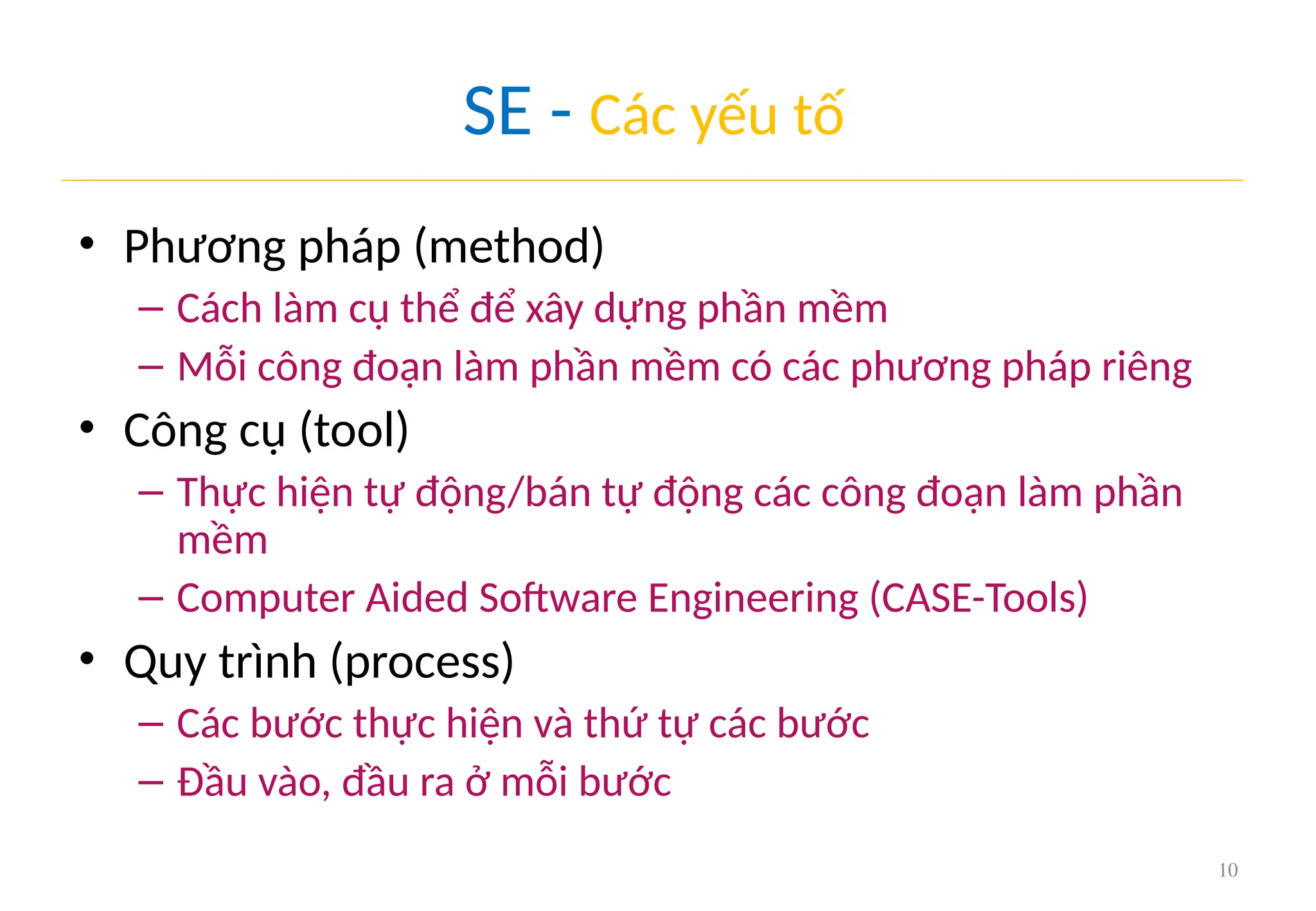 SE - Các yếu tố

• Phương pháp (method)
  – Cách làm cụ thể để xây dựng phần mềm
  – Mỗi công đoạn làm phần mềm có các phương pháp riêng
• Công cụ (tool)
  – Thực hiện tự động/bán tự động các công đoạn làm phần mềm
  – Computer Aided Software Engineering (CASE-Tools)
• Quy trình (process)
  – Các bước thực hiện và thứ tự các bước
  – Đầu vào, đầu ra ở mỗi bước

10